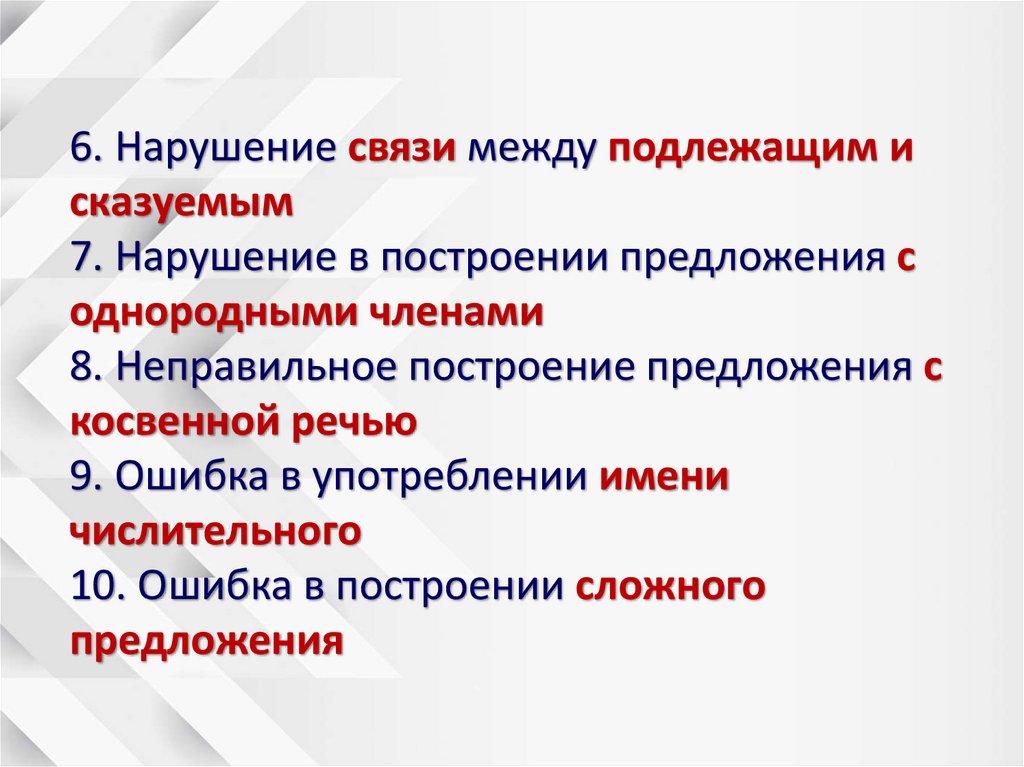 6. Нарушение связи между подлежащим и сказуемым
7. Нарушение в построении предложения с однородными членами
8. Неправильное построение предложения с косвенной речью
9. Ошибка в употреблении имени числительного
10. Ошибка в построении сложного предложения